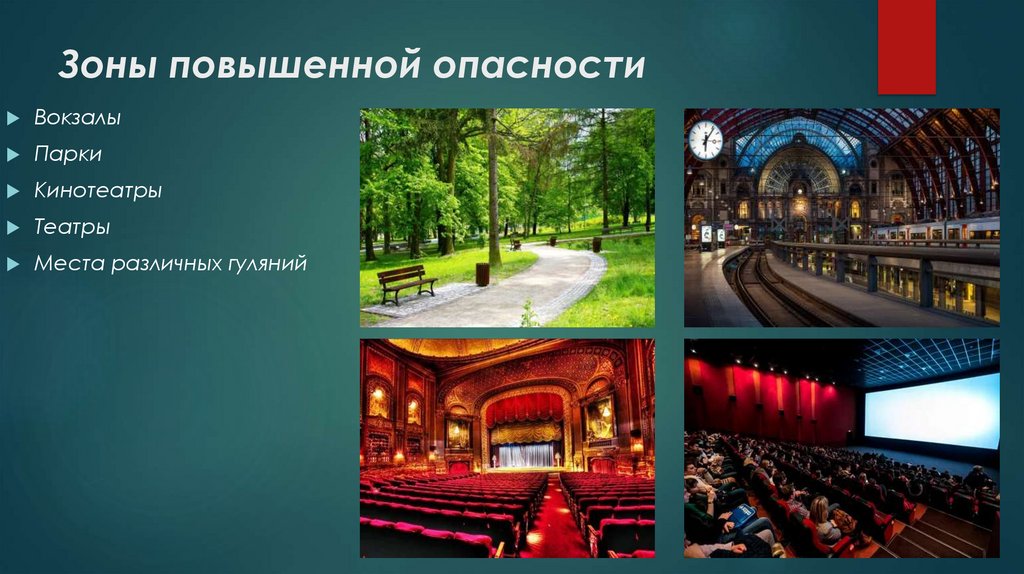 Зоны повышенной опасности

Вокзалы
Парки
Кинотеатры
Театры
Места различных гуляний